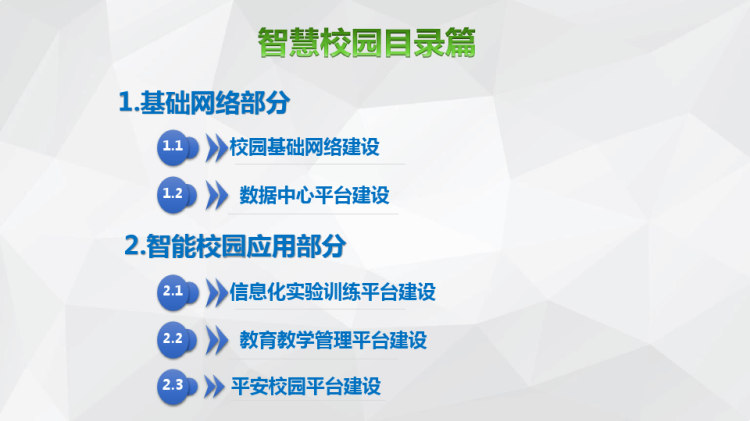 智慧校园目录篇

1.基础网络部分

1.1 校园基础网络建设

1.2 数据中心平台建设

2.智能校园应用部分

2.1 信息化实验训练平台建设

2.2 教育教学管理平台建设

2.3 平安校园平台建设